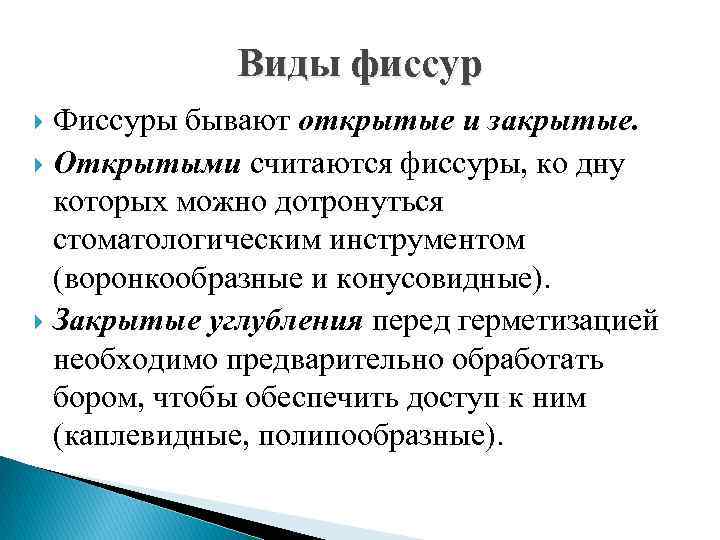 Виды фиссур

Фиссуры бывают открытые и закрытые.

Открытыми считаются фиссуры, ко дну которых можно дотронуться стоматологическим инструментом (воронкообразные и конусовидные).

Закрытые углубления перед герметизацией необходимо предварительно обработать бором, чтобы обеспечить доступ к ним (каплевидные, полипообразные).